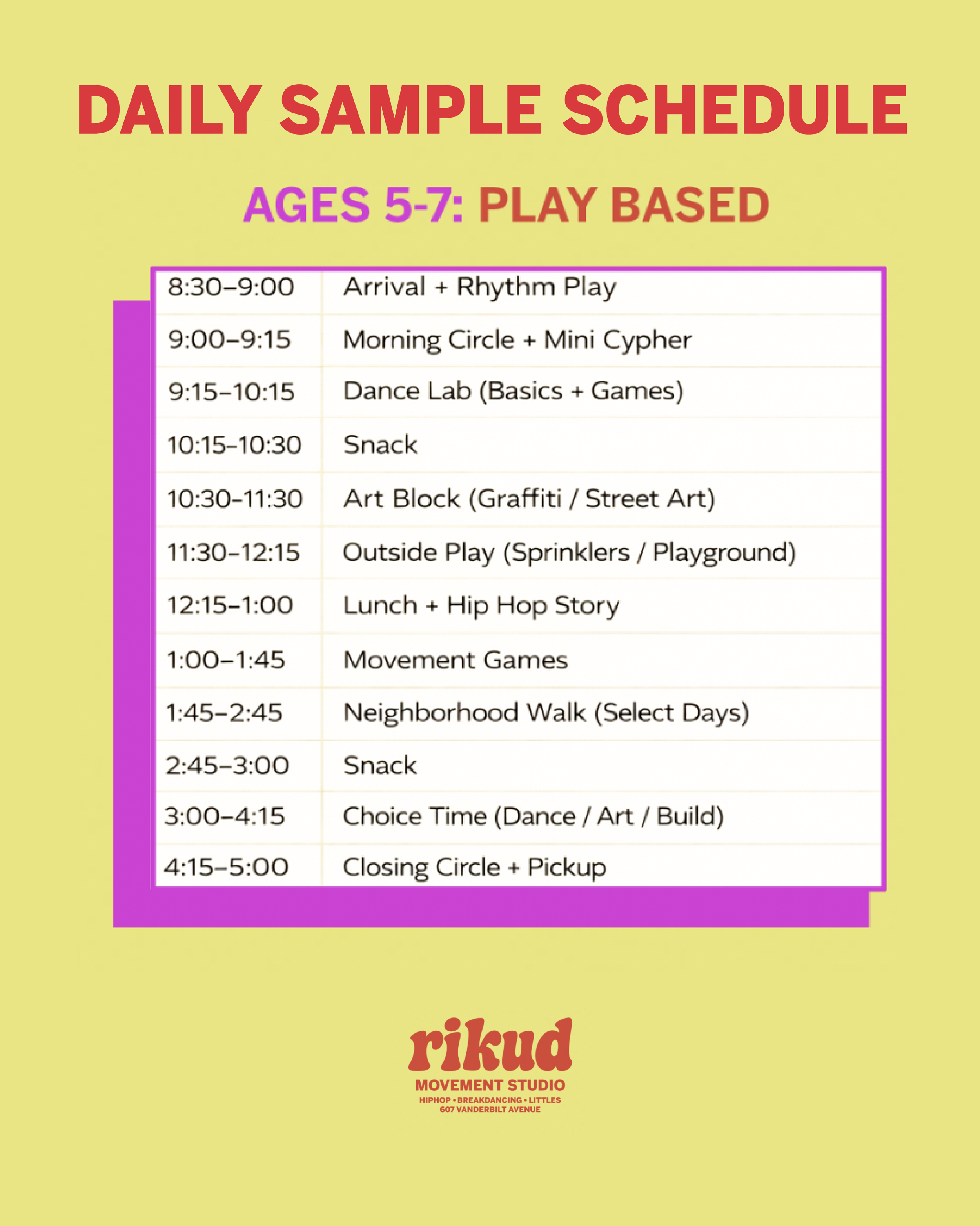 DAILY SAMPLE SCHEDULE

AGES 5-7: PLAY BASED

| | |
|---|---|
| 8:30–9:00 | Arrival + Rhythm Play |
| 9:00–9:15 | Morning Circle + Mini Cypher |
| 9:15–10:15 | Dance Lab (Basics + Games) |
| 10:15–10:30 | Snack |
| 10:30–11:30 | Art Block (Graffiti / Street Art) |
| 11:30–12:15 | Outside Play (Sprinklers / Playground) |
| 12:15–1:00 | Lunch + Hip Hop Story |
| 1:00–1:45 | Movement Games |
| 1:45–2:45 | Neighborhood Walk (Select Days) |
| 2:45–3:00 | Snack |
| 3:00–4:15 | Choice Time (Dance / Art / Build) |
| 4:15–5:00 | Closing Circle + Pickup |

rikud
MOVEMENT STUDIO
HIPHOP • BREAKDANCING • LITTLES
607 VANDERBILT AVENUE